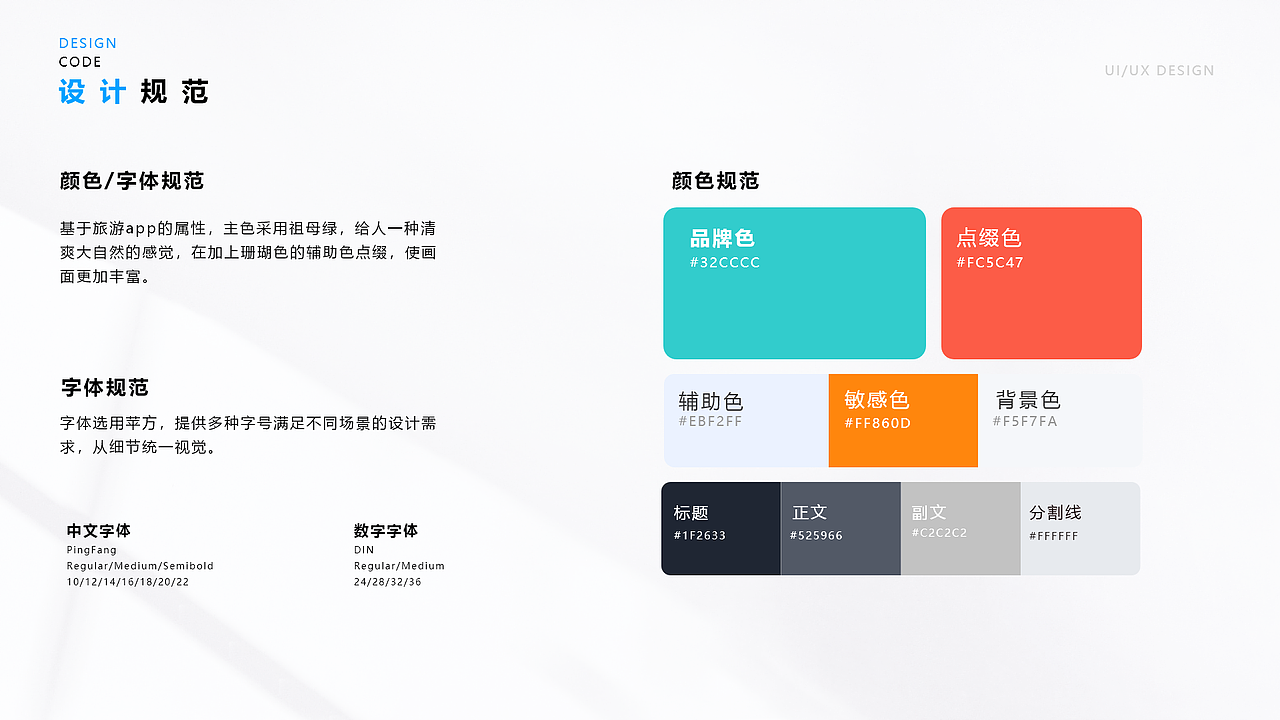 DESIGN
CODE
设计规范

UI/UX DESIGN

颜色/字体规范

基于旅游app的属性，主色采用祖母绿，给人一种清爽大自然的感觉，在加上珊瑚色的辅助色点缀，使画面更加丰富。

字体规范

字体选用苹方，提供多种字号满足不同场景的设计需求，从细节统一视觉。

中文字体
PingFang
Regular/Medium/Semibold
10/12/14/16/18/20/22

数字字体
DIN
Regular/Medium
24/28/32/36

颜色规范

品牌色
#32CCCC

点缀色
#FC5C47

辅助色
#EBF2FF

敏感色
#FF860D

背景色
#F5F7FA

标题
#1F2633

正文
#525966

副文
#C2C2C2

分割线
#FFFFFF